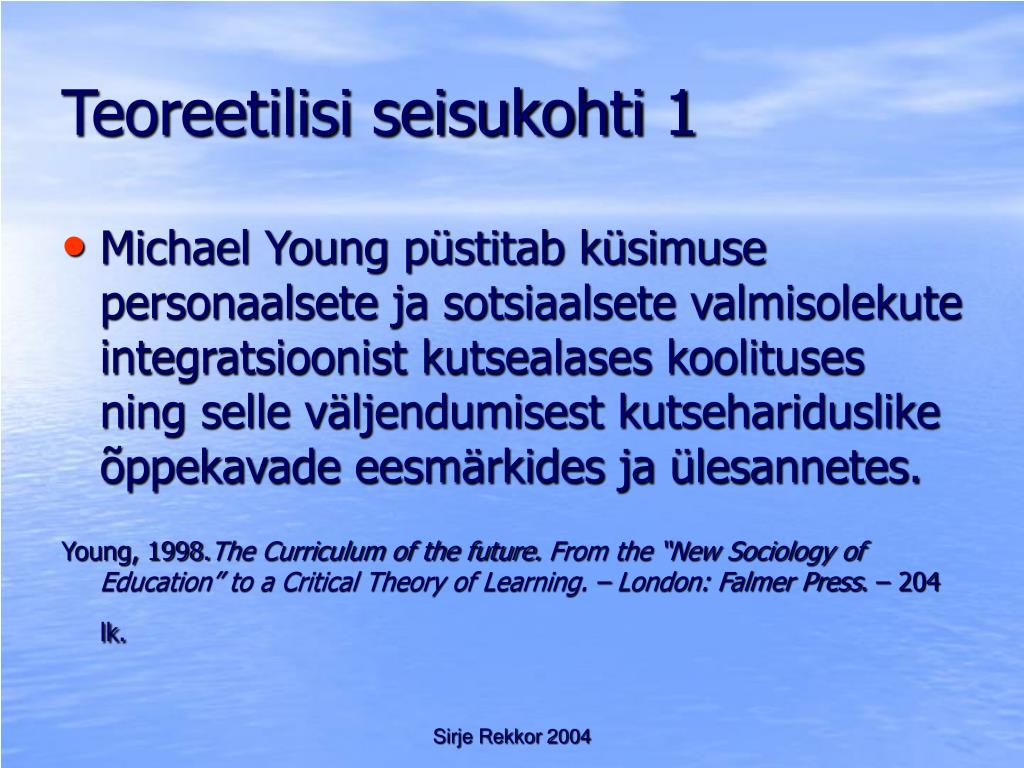 Teoreetilisi seisukohti 1

• Michael Young püstitab küsimuse personaalsete ja sotsiaalsete valmisolekute integratsioonist kutsealases koolituses ning selle väljendumisest kutsehariduslike õppekavade eesmärkides ja ülesannetes.

Young, 1998.The Curriculum of the future. From the “New Sociology of Education” to a Critical Theory of Learning. – London: Falmer Press. – 204 lk.

Sirje Rekkor 2004